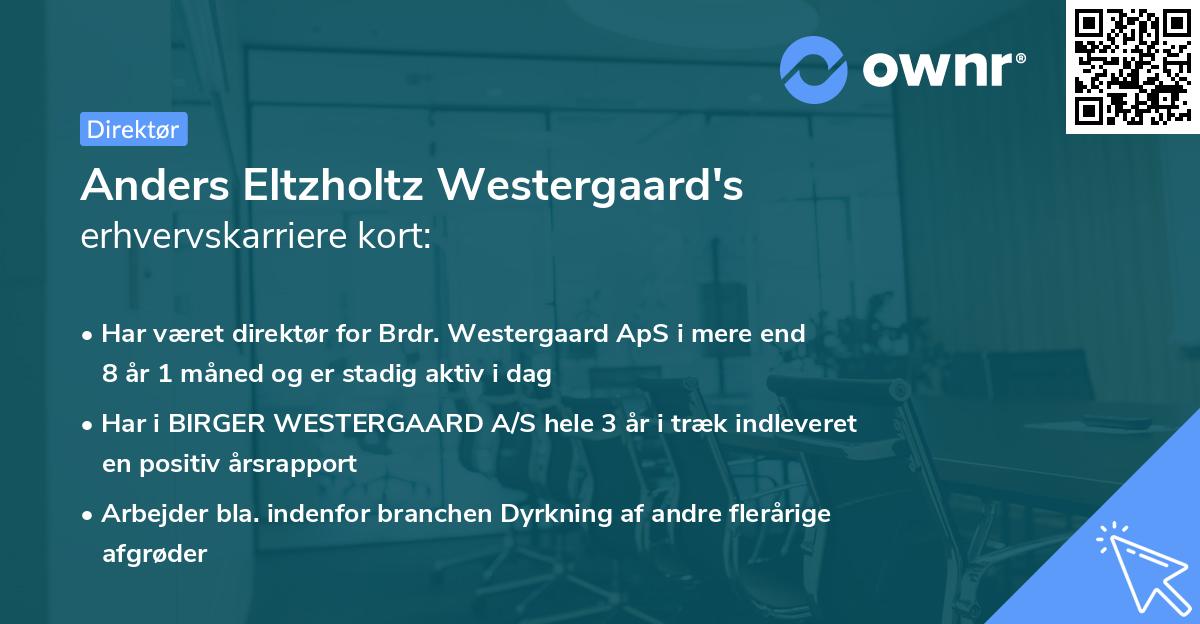 ownr®

Direktør

Anders Eltzholtz Westergaard's
erhvervskarriere kort:

• Har været direktør for Brdr. Westergaard ApS i mere end 8 år 1 måned og er stadig aktiv i dag
• Har i BIRGER WESTERGAARD A/S hele 3 år i træk indleveret en positiv årsrapport
• Arbejder bla. indenfor branchen Dyrkning af andre flerårige afgrøder